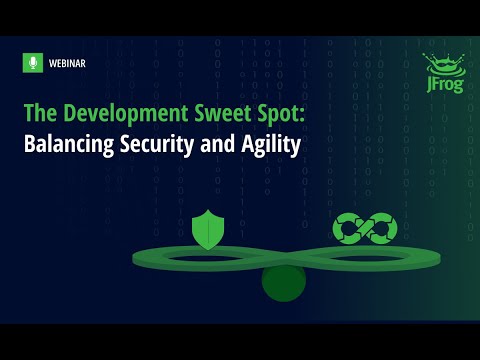 WEBINAR

JFrog

The Development Sweet Spot:
Balancing Security and Agility